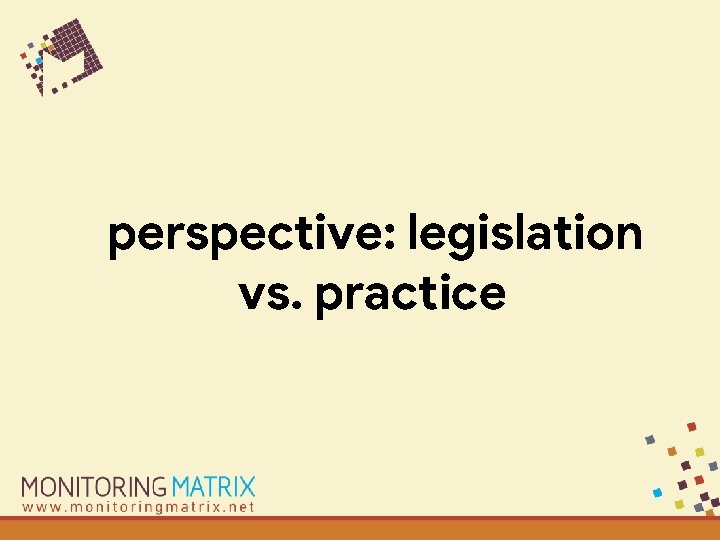 perspective: legislation vs. practice

MONITORING MATRIX
www.monitoringmatrix.net